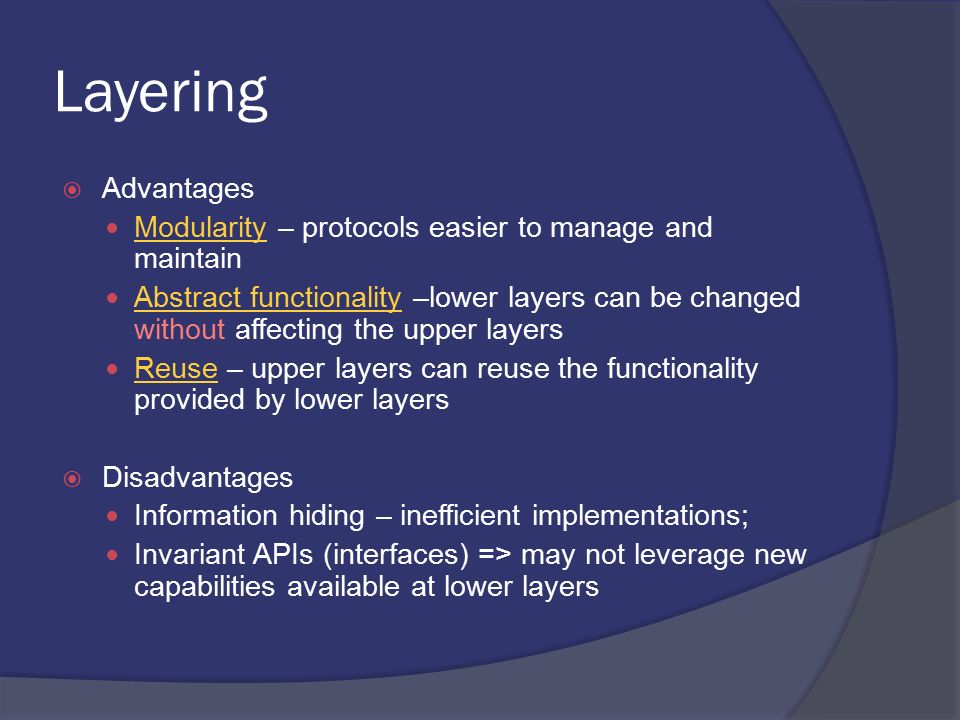 Layering

Advantages

Modularity – protocols easier to manage and maintain

Abstract functionality –lower layers can be changed without affecting the upper layers

Reuse – upper layers can reuse the functionality provided by lower layers

Disadvantages

Information hiding – inefficient implementations;

Invariant APIs (interfaces) => may not leverage new capabilities available at lower layers